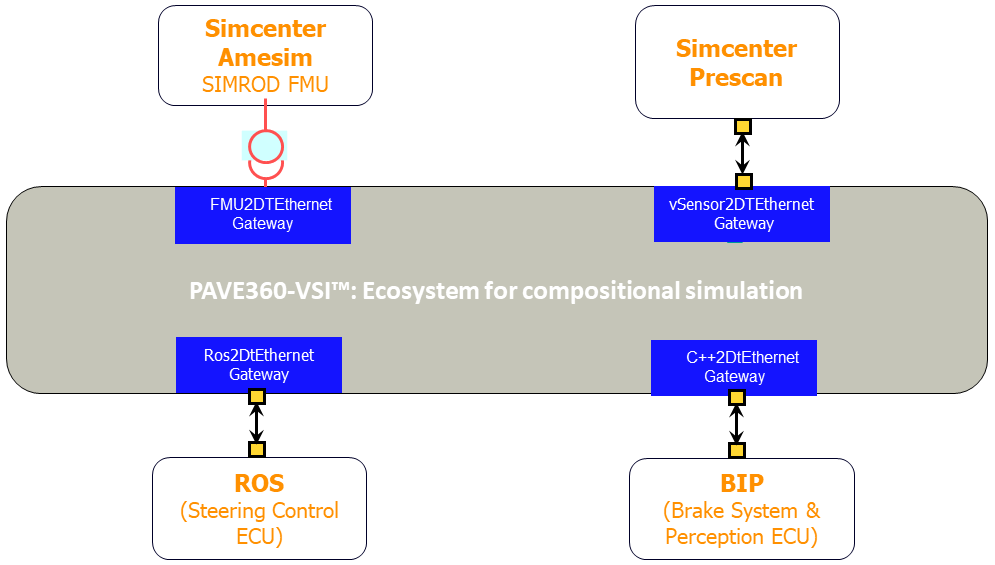 Simcenter Amesim
SIMROD FMU

Simcenter Prescan

FMU2DTEthernet Gateway

vSensor2DTEthernet Gateway

PAVE360-VSI™: Ecosystem for compositional simulation

Ros2DtEthernet Gateway

C++2DtEthernet Gateway

ROS
(Steering Control ECU)

BIP
(Brake System & Perception ECU)